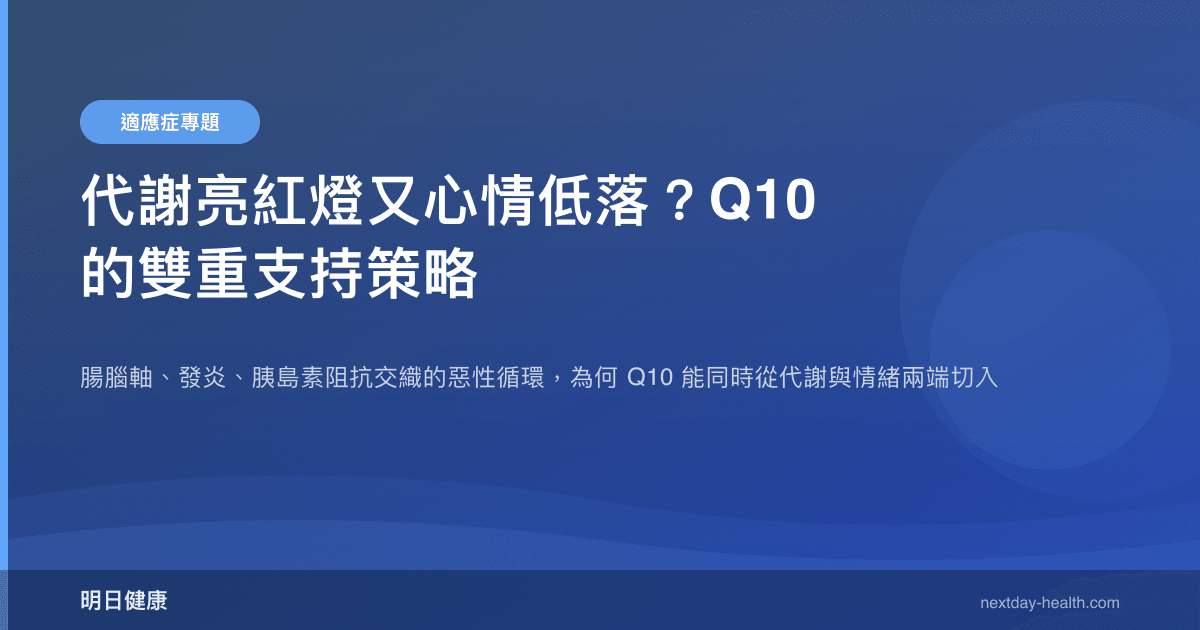 適應症專題

代謝亮紅燈又心情低落？Q10 的雙重支持策略

腸腦軸、發炎、胰島素阻抗交織的惡性循環，為何 Q10 能同時從代謝與情緒兩端切入

明日健康

nextday-health.com